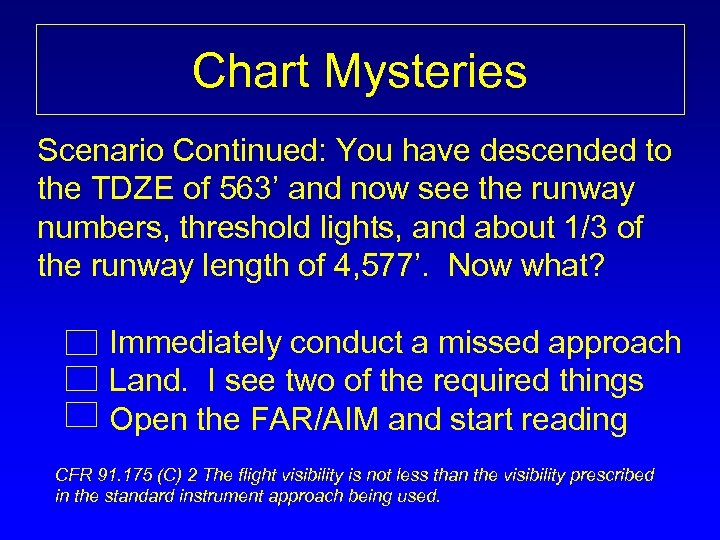 Chart Mysteries

Scenario Continued: You have descended to the TDZE of 563’ and now see the runway numbers, threshold lights, and about 1/3 of the runway length of 4,577’. Now what?

☐ Immediately conduct a missed approach
☐ Land. I see two of the required things
☐ Open the FAR/AIM and start reading

CFR 91.175 (C) 2 The flight visibility is not less than the visibility prescribed in the standard instrument approach being used.